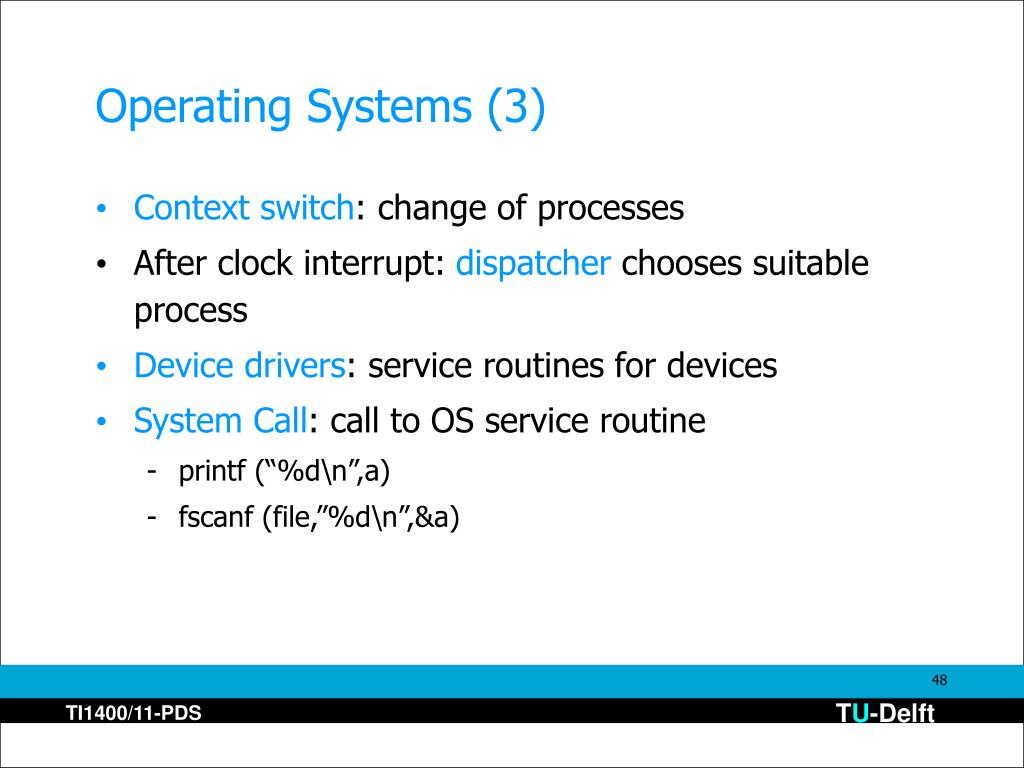 Operating Systems (3)

• Context switch: change of processes
• After clock interrupt: dispatcher chooses suitable process
• Device drivers: service routines for devices
• System Call: call to OS service routine
  - printf (“%d\n”,a)
  - fscanf (file,”%d\n”,&a)

48

TI1400/11-PDS

TU-Delft